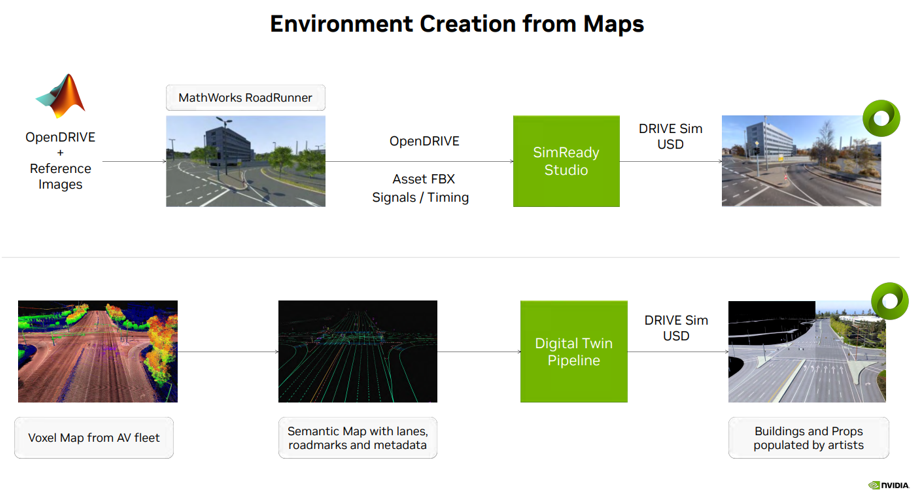 Environment Creation from Maps

OpenDRIVE + Reference Images

MathWorks RoadRunner

OpenDRIVE

Asset FBX
Signals / Timing

SimReady Studio

DRIVE Sim USD

Voxel Map from AV fleet

Semantic Map with lanes, roadmarks and metadata

Digital Twin Pipeline

DRIVE Sim USD

Buildings and Props populated by artists

NVIDIA